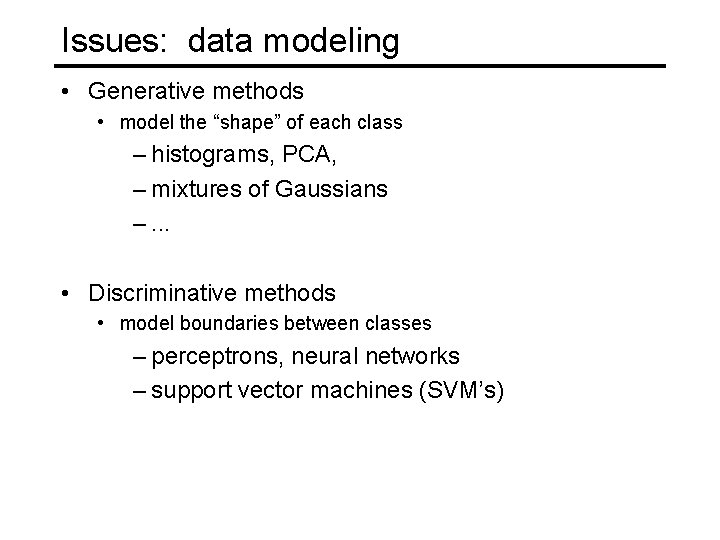 Issues: data modeling

• Generative methods
  • model the “shape” of each class
    – histograms, PCA,
    – mixtures of Gaussians
    – ...

• Discriminative methods
  • model boundaries between classes
    – perceptrons, neural networks
    – support vector machines (SVM’s)